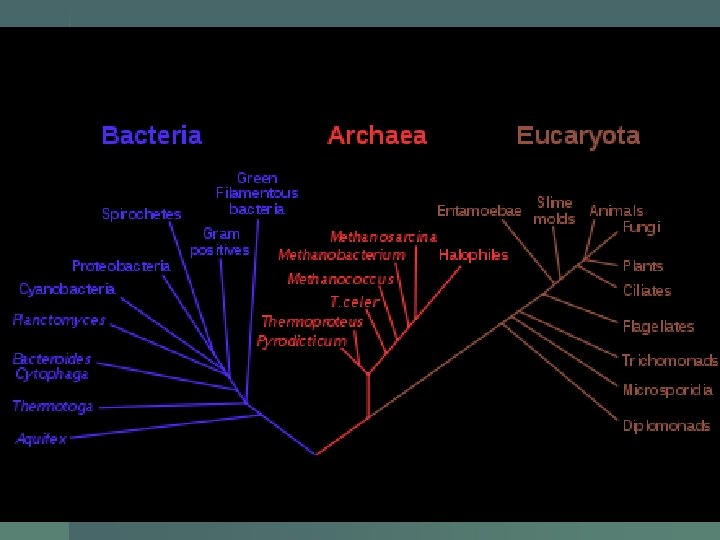 Bacteria

Archaea

Eucaryota

Green Filamentous bacteria

Spirochetes

Gram positives

Proteobacteria

Cyanobacteria

Planctomyces

Bacteroides Cytophaga

Thermotoga

Aquifex

Methanosarcina

Methanobacterium

Halophiles

Methanococcus

T. celer

Thermoproteus

Pyrodicticum

Entamoebae

Slime molds

Animals

Fungi

Plants

Ciliates

Flagellates

Trichomonads

Microsporidia

Diplomonads